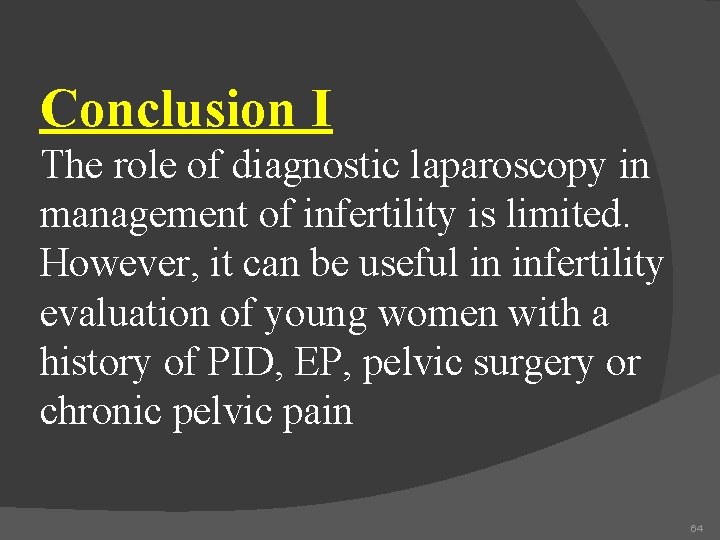 Conclusion I

The role of diagnostic laparoscopy in management of infertility is limited. However, it can be useful in infertility evaluation of young women with a history of PID, EP, pelvic surgery or chronic pelvic pain

64